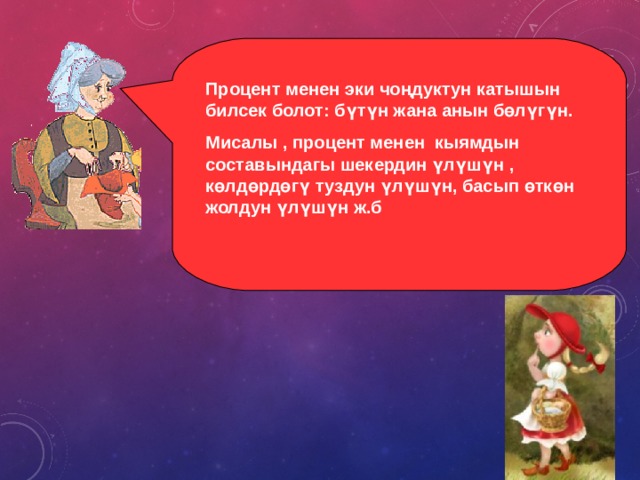 Процент менен эки чоңдуктун катышын билсек болот: бүтүн жана анын бөлүгүн.

Мисалы , процент менен кыямдын составындагы шекердин үлүшүн , көлдөрдөгү туздун үлүшүн, басып өткөн жолдун үлүшүн ж.б